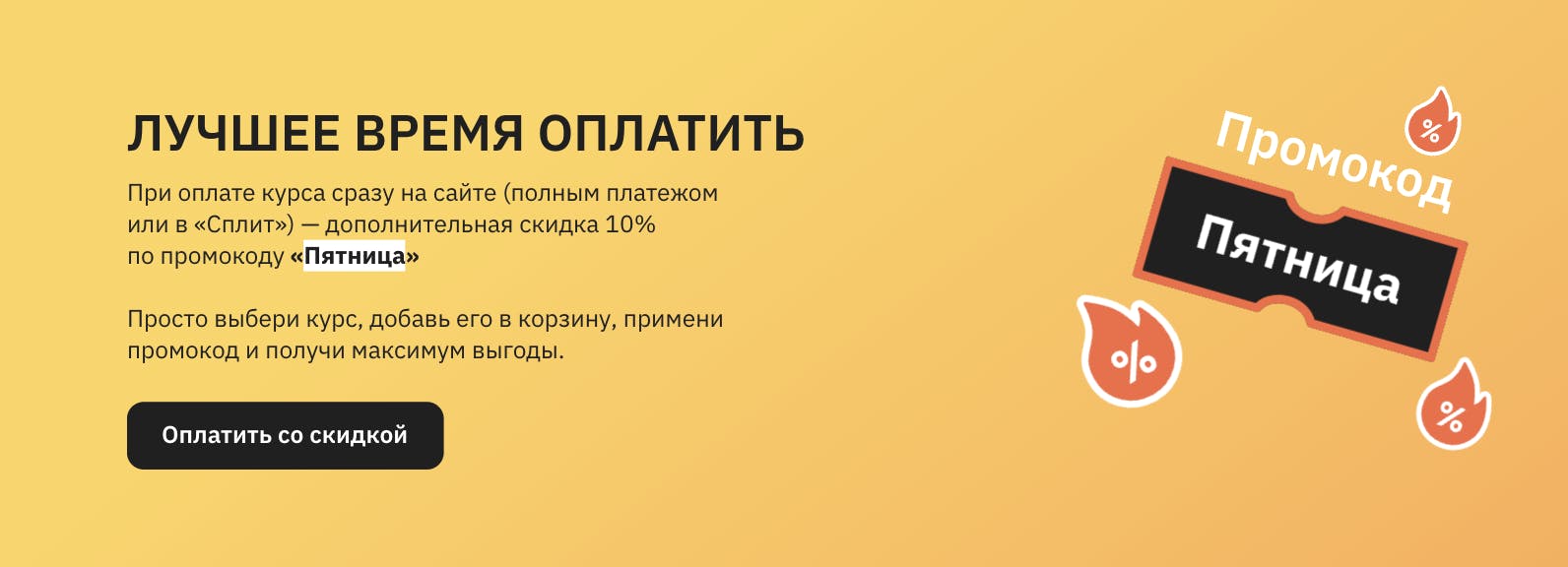 ЛУЧШЕЕ ВРЕМЯ ОПЛАТИТЬ

При оплате курса сразу на сайте (полным платежом или в «Сплит») — дополнительная скидка 10% по промокоду «Пятница»

Просто выбери курс, добавь его в корзину, примени промокод и получи максимум выгоды.

Оплатить со скидкой

Промокод

Пятница

%

%

%